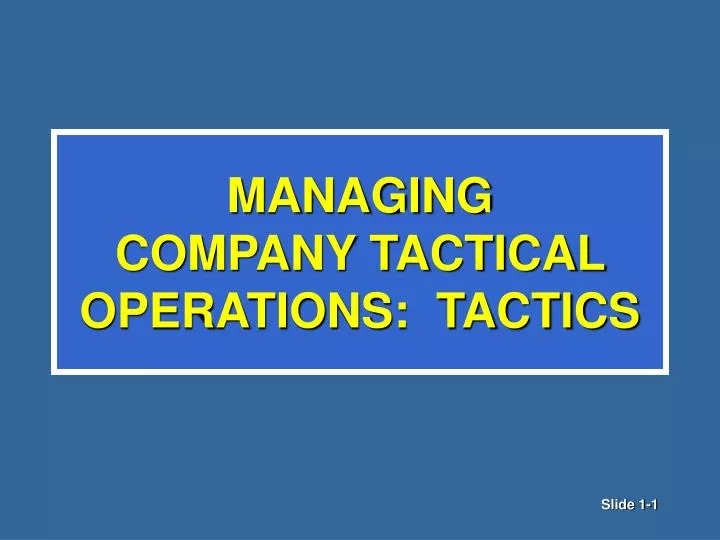 MANAGING
COMPANY TACTICAL
OPERATIONS: TACTICS

Slide 1-1